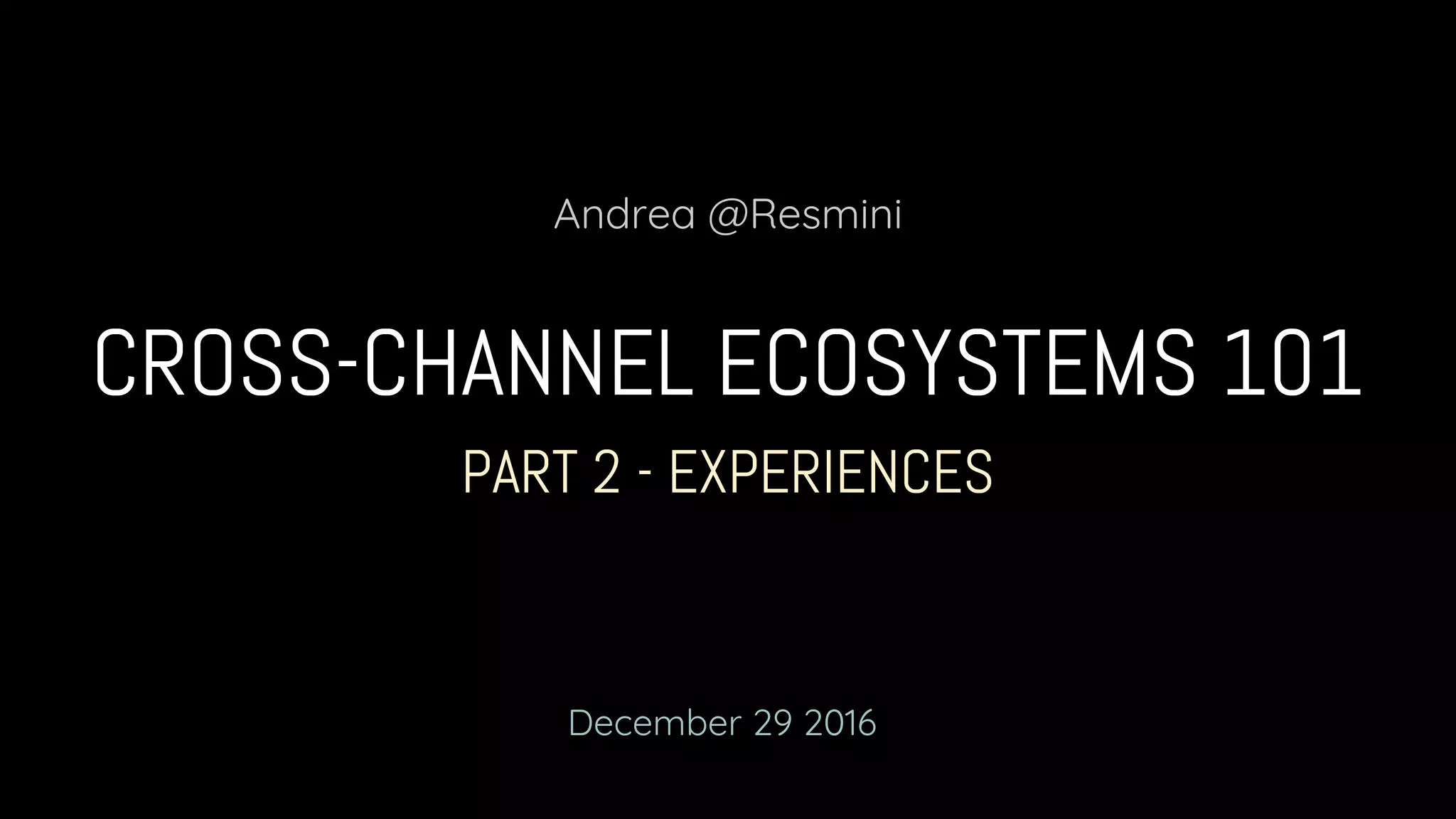 Andrea @Resmini

CROSS-CHANNEL ECOSYSTEMS 101

PART 2 - EXPERIENCES

December 29 2016